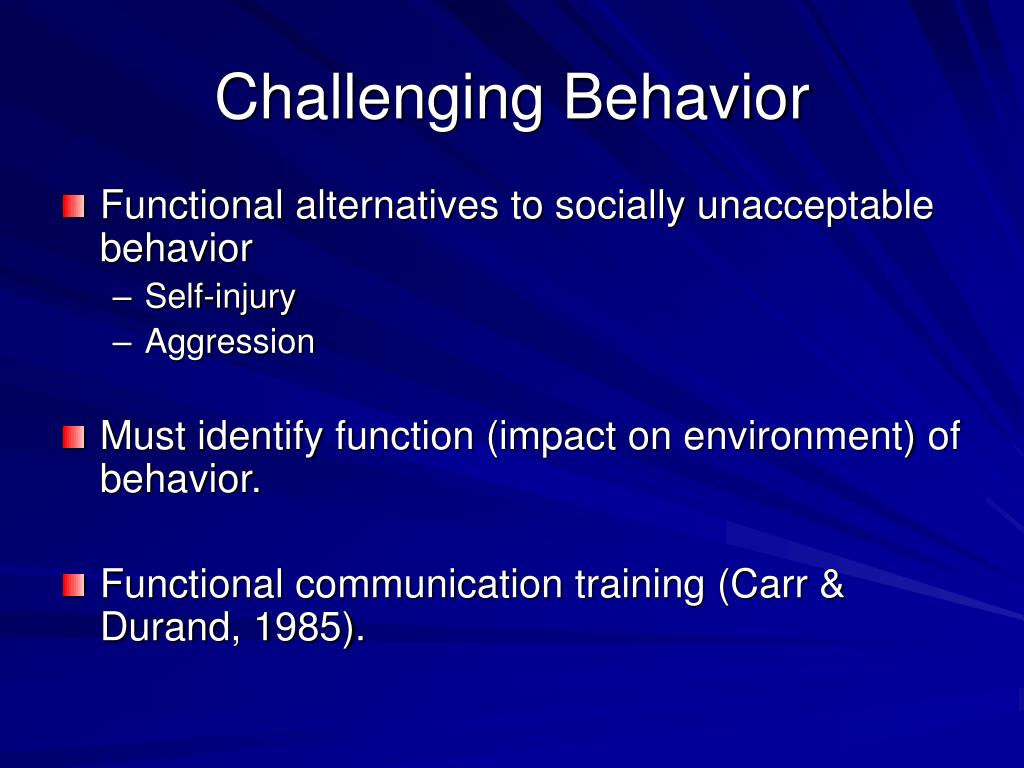 Challenging Behavior

Functional alternatives to socially unacceptable behavior
– Self-injury
– Aggression

Must identify function (impact on environment) of behavior.

Functional communication training (Carr & Durand, 1985).